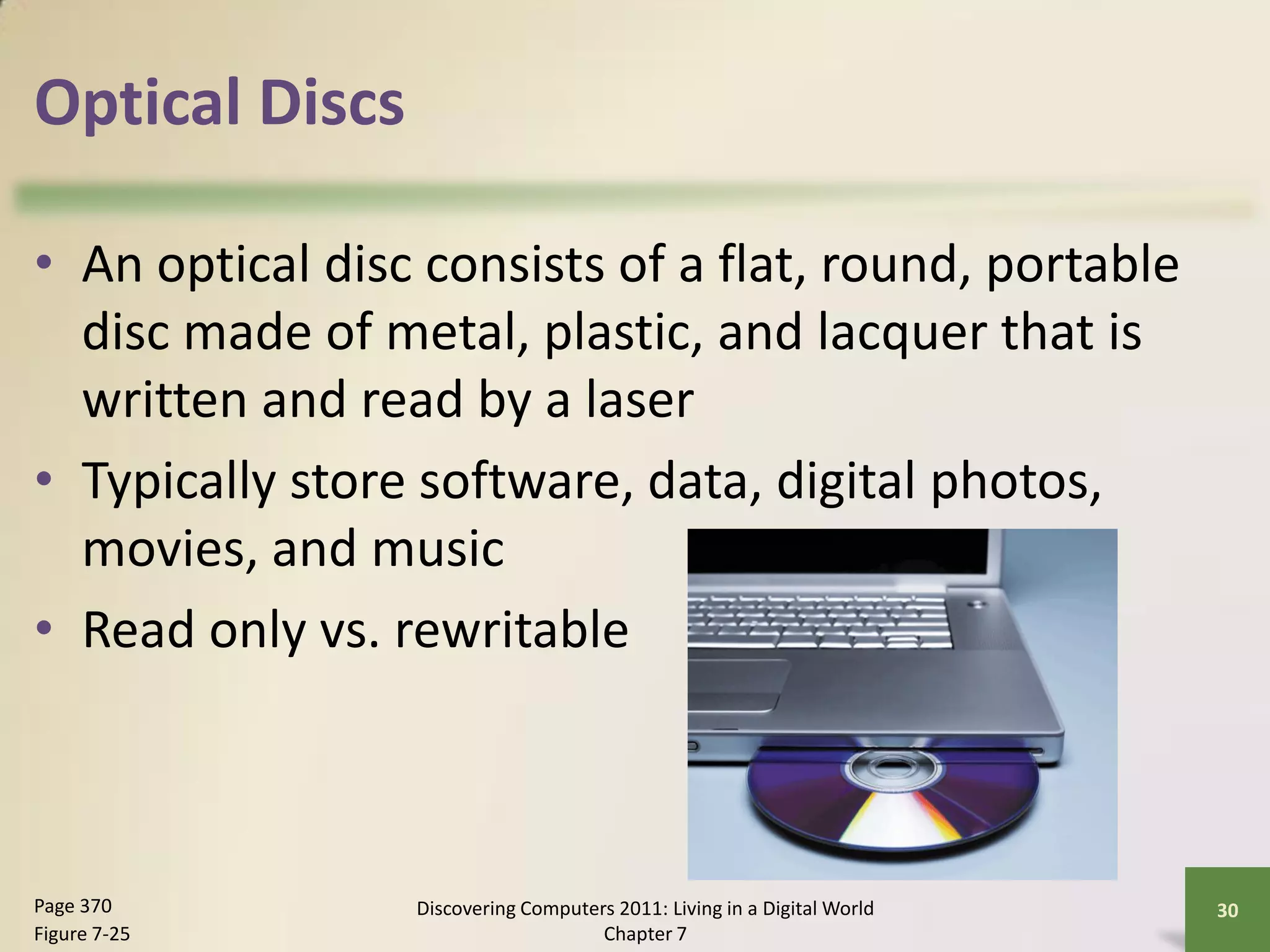 Optical Discs

• An optical disc consists of a flat, round, portable disc made of metal, plastic, and lacquer that is written and read by a laser
• Typically store software, data, digital photos, movies, and music
• Read only vs. rewritable

Page 370
Figure 7-25

Discovering Computers 2011: Living in a Digital World
Chapter 7

30